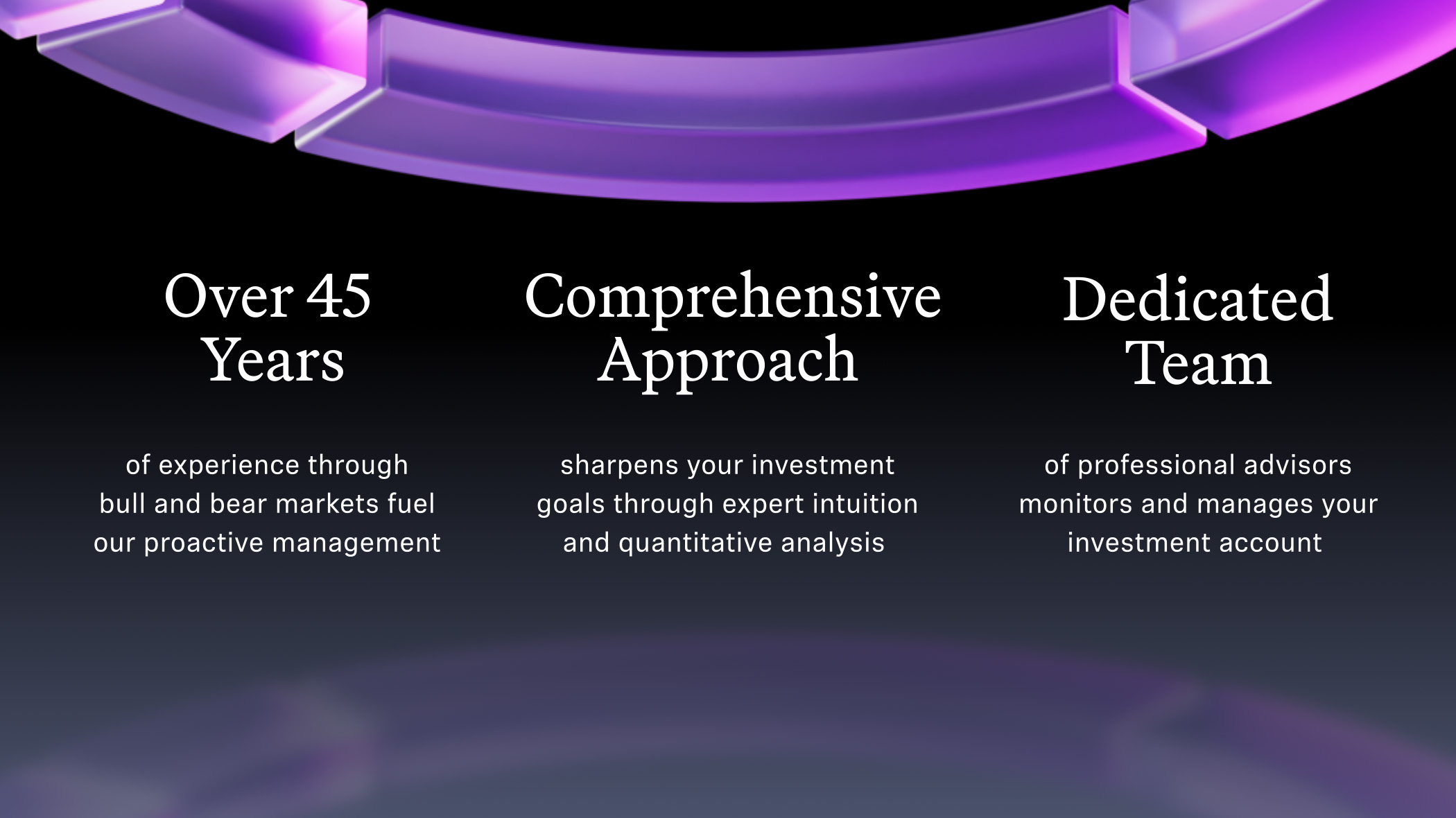 Over 45 Years

of experience through bull and bear markets fuel our proactive management

Comprehensive Approach

sharpens your investment goals through expert intuition and quantitative analysis

Dedicated Team

of professional advisors monitors and manages your investment account